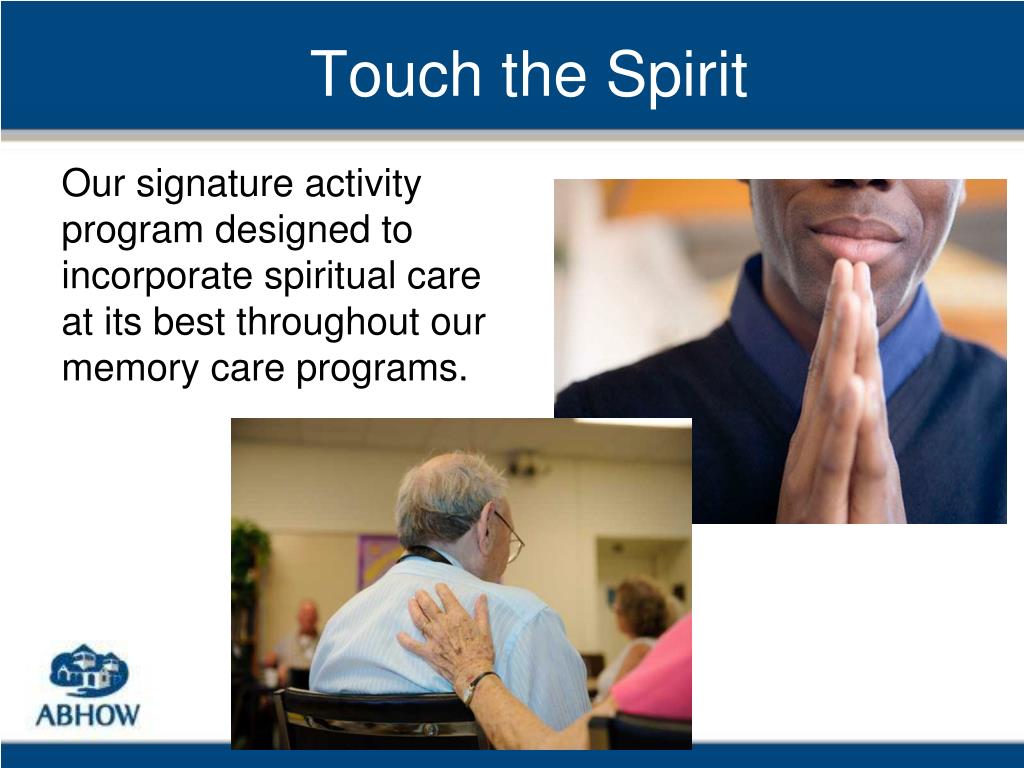 Touch the Spirit

Our signature activity program designed to incorporate spiritual care at its best throughout our memory care programs.

ABHOW